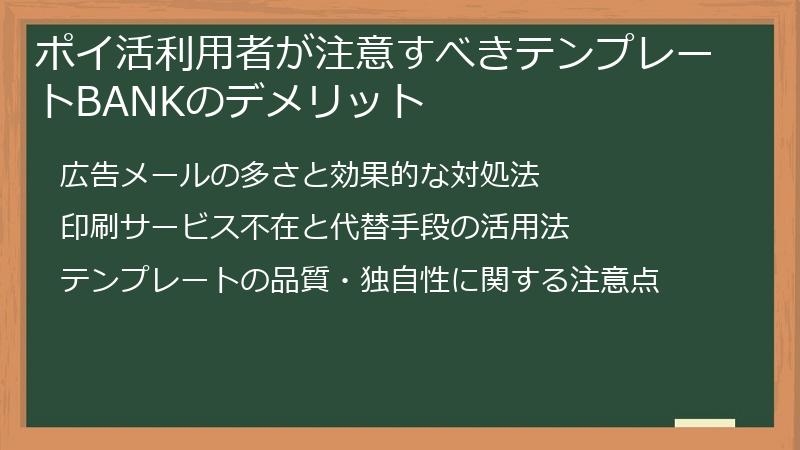 ポイ活利用者が注意すべきテンプレートBANKのデメリット

広告メールの多さと効果的な対処法

印刷サービス不在と代替手段の活用法

テンプレートの品質・独自性に関する注意点